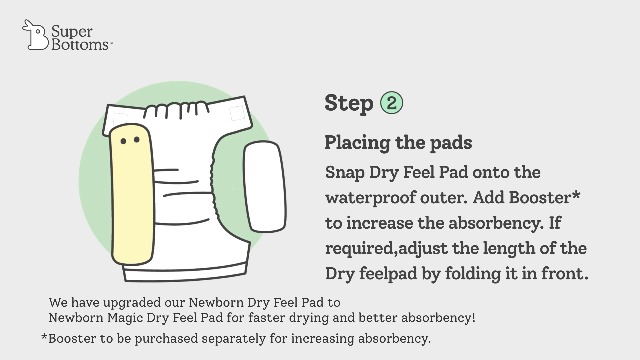 Super Bottoms

Step 2

Placing the pads

Snap Dry Feel Pad onto the waterproof outer. Add Booster* to increase the absorbency. If required,adjust the length of the Dry feelpad by folding it in front.

We have upgraded our Newborn Dry Feel Pad to Newborn Magic Dry Feel Pad for faster drying and better absorbency!

*Booster to be purchased separately for increasing absorbency.